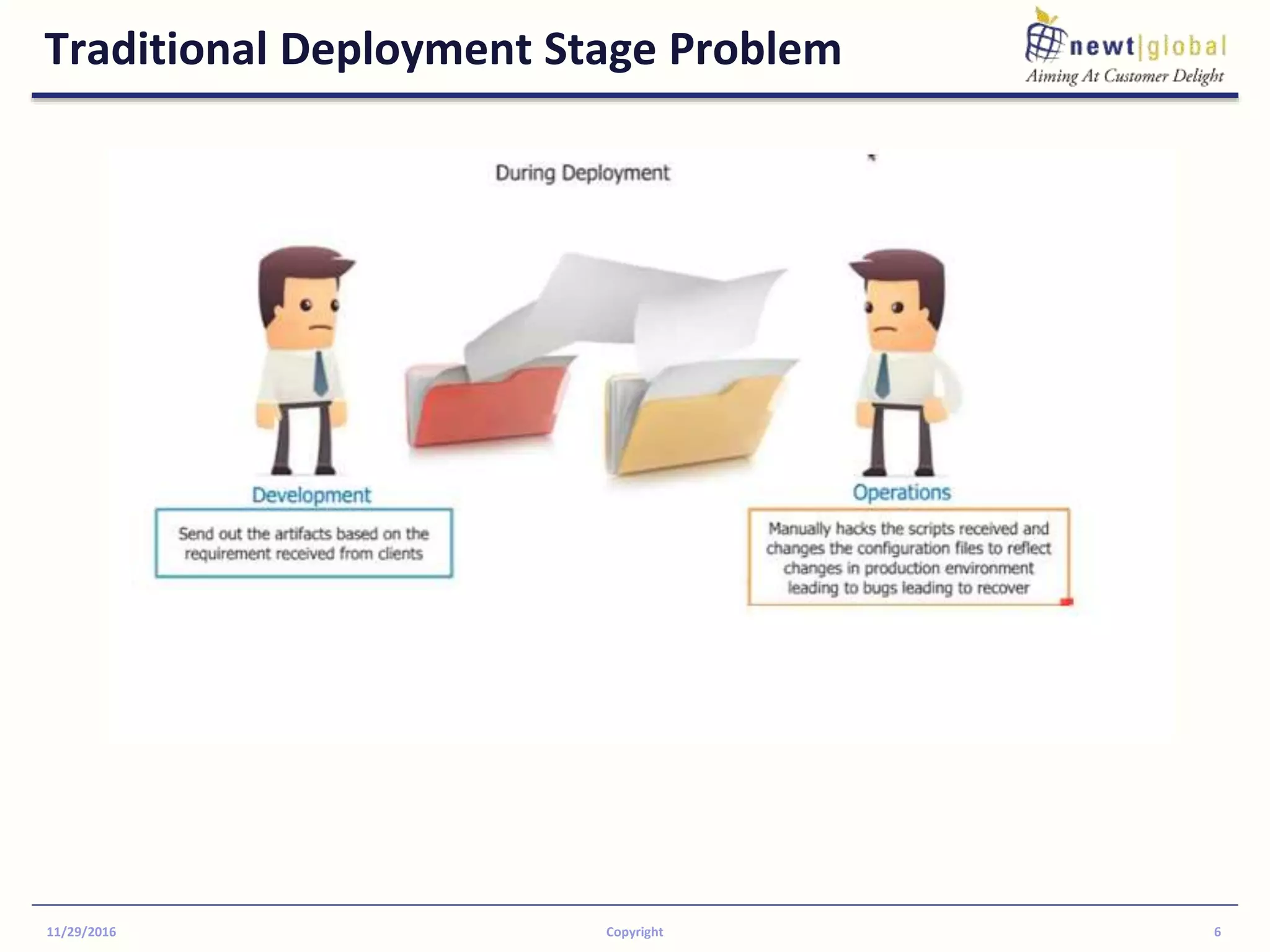 Traditional Deployment Stage Problem

newt|global
Aiming At Customer Delight

During Deployment

Development

Send out the artifacts based on the requirement received from clients

Operations

Manually hacks the scripts received and changes the configuration files to reflect changes in production environment leading to bugs leading to recover

11/29/2016

Copyright

6